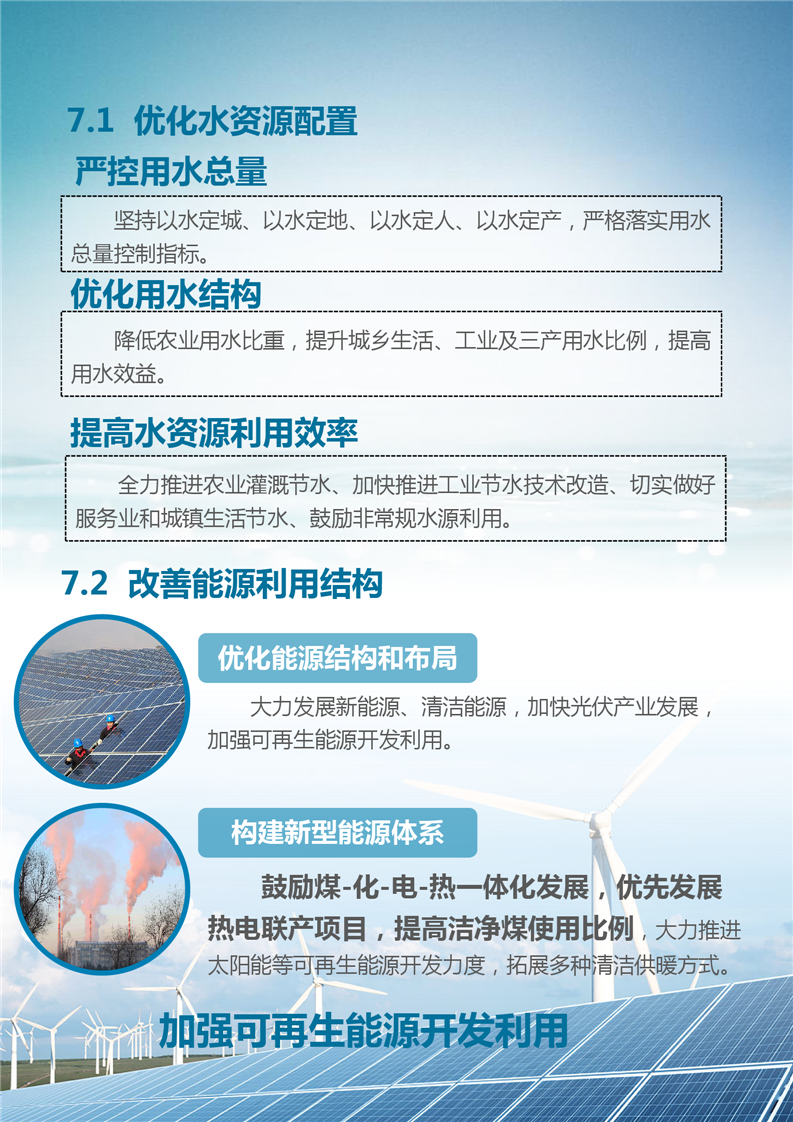 7.1 优化水资源配置

严控用水总量

坚持以水定城、以水定地、以水定人、以水定产，严格落实用水总量控制指标。

优化用水结构

降低农业用水比重，提升城乡生活、工业及三产用水比例，提高用水效益。

提高水资源利用效率

全力推进农业灌溉节水、加快推进工业节水技术改造、切实做好服务业和城镇生活节水、鼓励非常规水源利用。

7.2 改善能源利用结构

优化能源结构和布局

大力发展新能源、清洁能源，加快光伏产业发展，加强可再生能源开发利用。

构建新型能源体系

鼓励煤-化-电-热一体化发展，优先发展热电联产项目，提高洁净煤使用比例，大力推进太阳能等可再生能源开发力度，拓展多种清洁供暖方式。

加强可再生能源开发利用